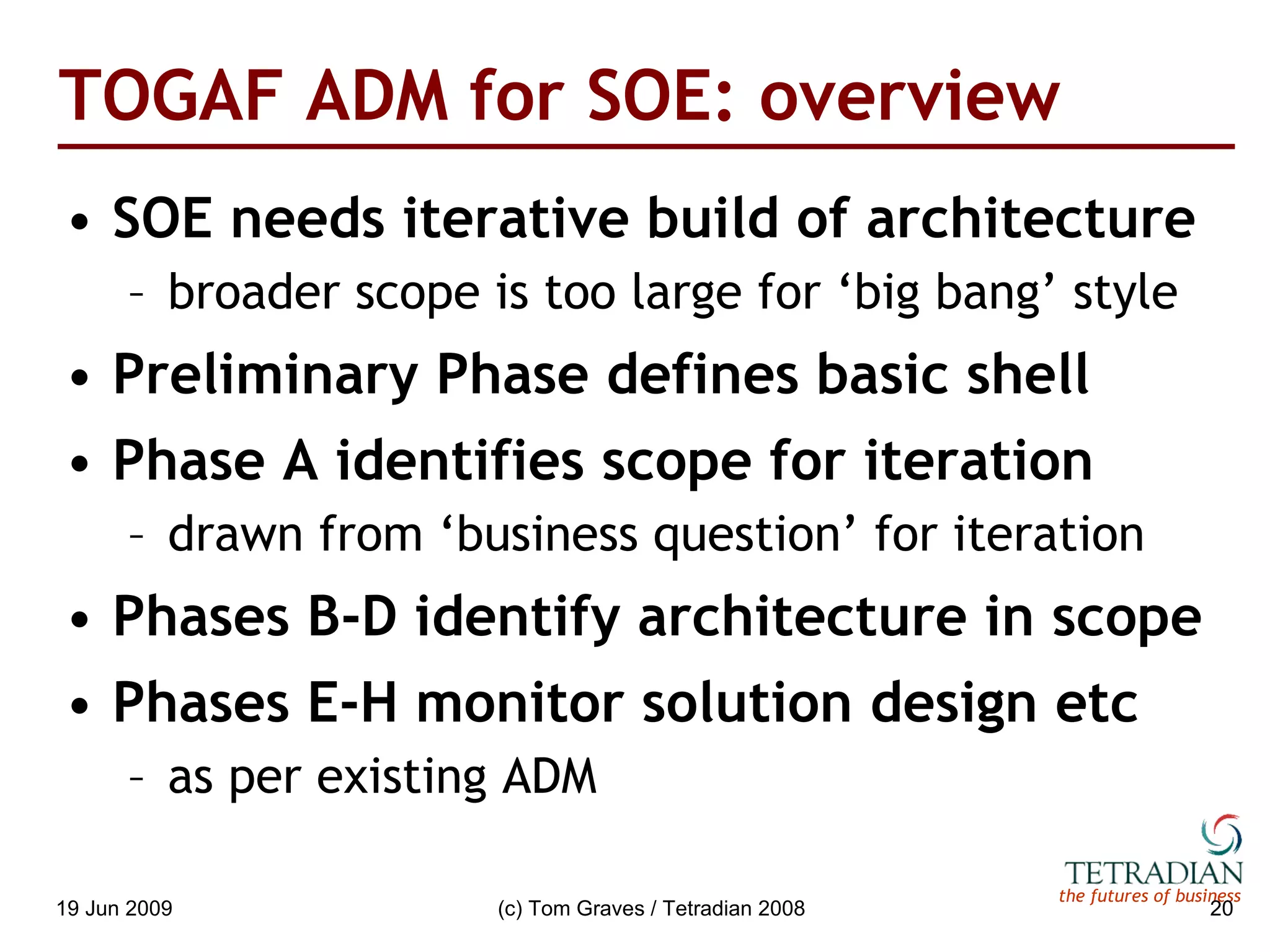 TOGAF ADM for SOE: overview

• SOE needs iterative build of architecture
  – broader scope is too large for ‘big bang’ style
• Preliminary Phase defines basic shell
• Phase A identifies scope for iteration
  – drawn from ‘business question’ for iteration
• Phases B-D identify architecture in scope
• Phases E-H monitor solution design etc
  – as per existing ADM

TETRADIAN
the futures of business

19 Jun 2009

(c) Tom Graves / Tetradian 2008

20